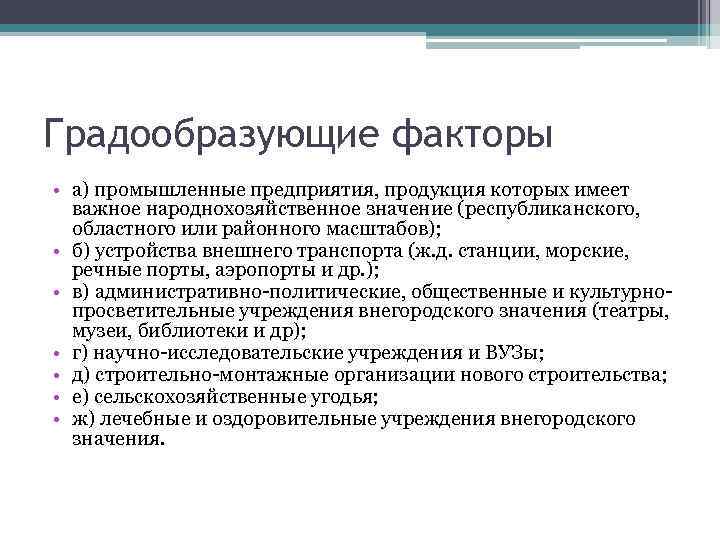 Градообразующие факторы

• а) промышленные предприятия, продукция которых имеет важное народнохозяйственное значение (республиканского, областного или районного масштабов);
• б) устройства внешнего транспорта (ж.д. станции, морские, речные порты, аэропорты и др.);
• в) административно-политические, общественные и культурно-просветительные учреждения внегородского значения (театры, музеи, библиотеки и др);
• г) научно-исследовательские учреждения и ВУЗы;
• д) строительно-монтажные организации нового строительства;
• е) сельскохозяйственные угодья;
• ж) лечебные и оздоровительные учреждения внегородского значения.